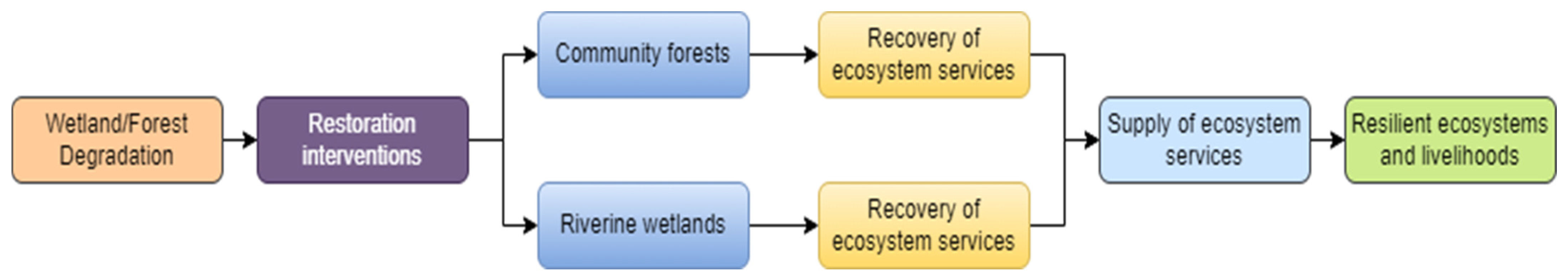 Wetland/Forest Degradation

Restoration interventions

Community forests

Recovery of ecosystem services

Riverine wetlands

Recovery of ecosystem services

Supply of ecosystem services

Resilient ecosystems and livelihoods